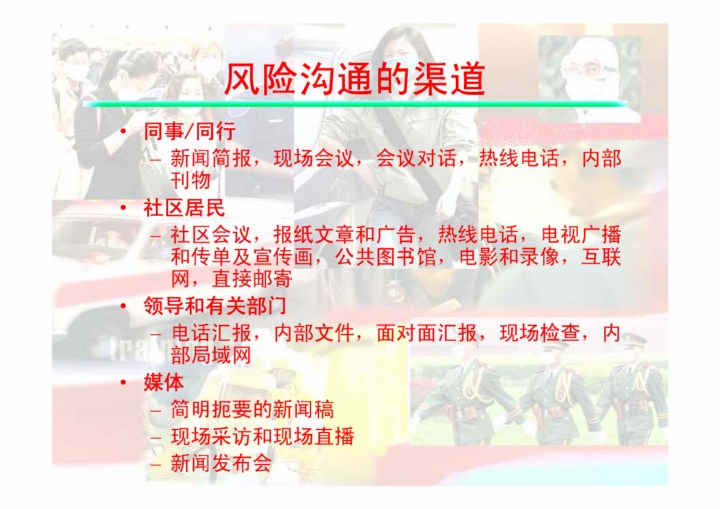 风险沟通的渠道

• 同事/同行
– 新闻简报，现场会议，会议对话，热线电话，内部刊物
• 社区居民
– 社区会议，报纸文章和广告，热线电话，电视广播和传单及宣传画，公共图书馆，电影和录像，互联网，直接邮寄
• 领导和有关部门
– 电话汇报，内部文件，面对面汇报，现场检查，内部局域网
• 媒体
– 简明扼要的新闻稿
– 现场采访和现场直播
– 新闻发布会